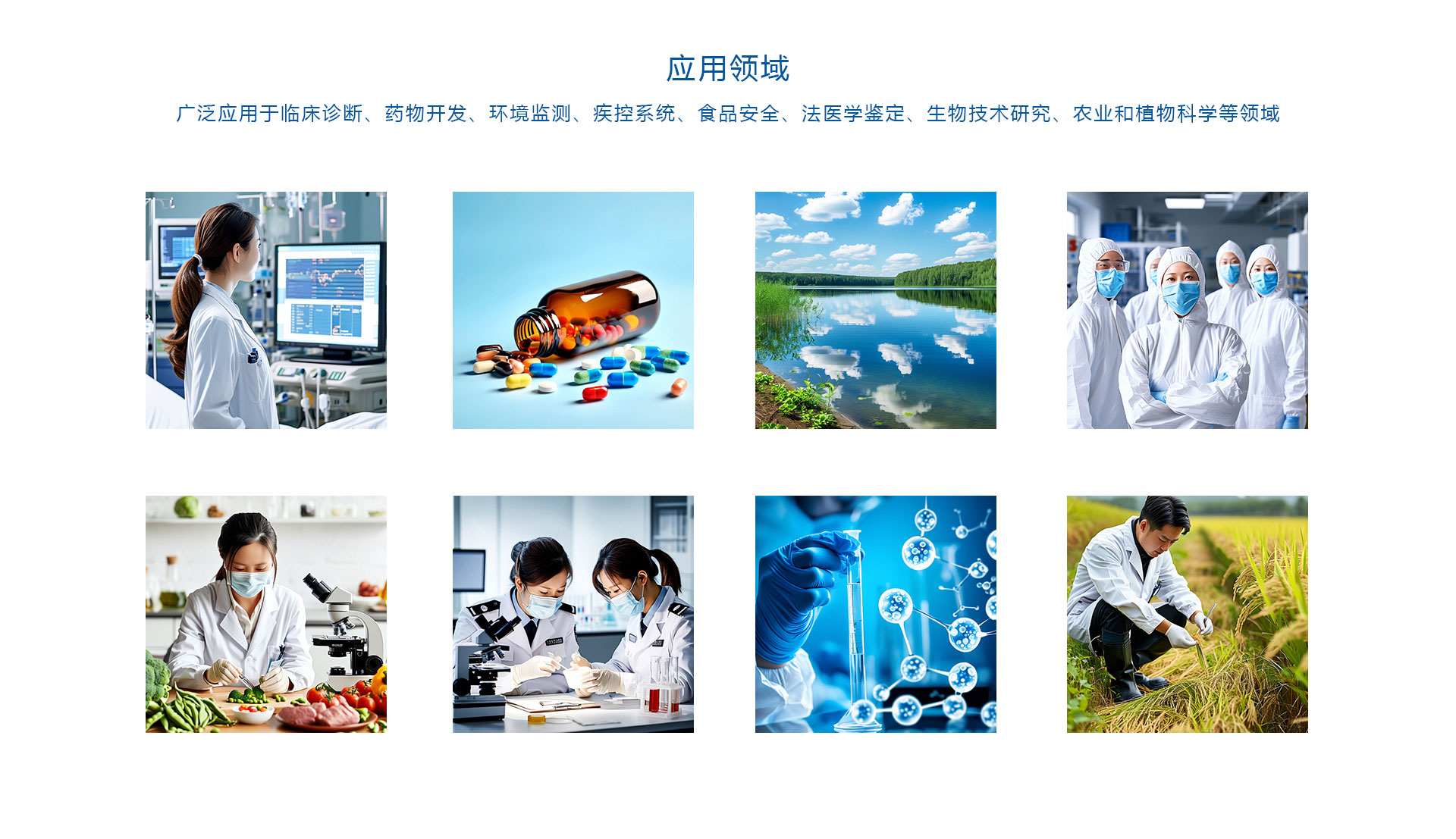 应用领域

广泛应用于临床诊断、药物开发、环境监测、疾控系统、食品安全、法医学鉴定、生物技术研究、农业和植物科学等领域